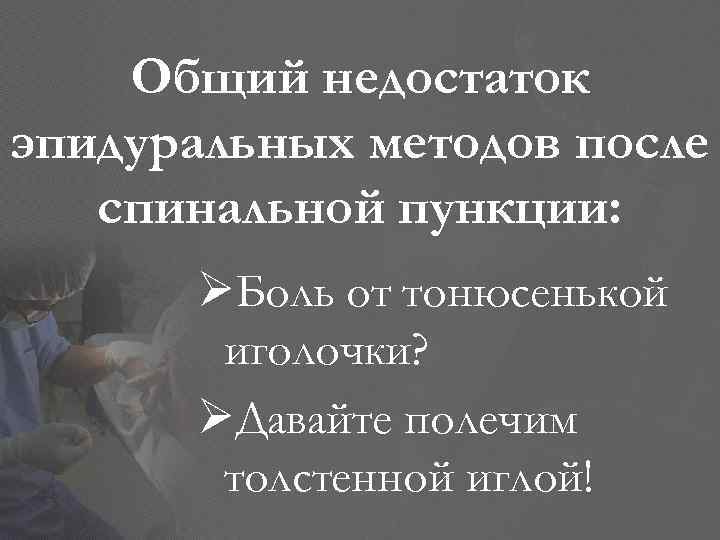 Общий недостаток эпидуральных методов после спинальной пункции:

➢Боль от тонюсенькой иголочки?

➢Давайте полечим толстенной иглой!